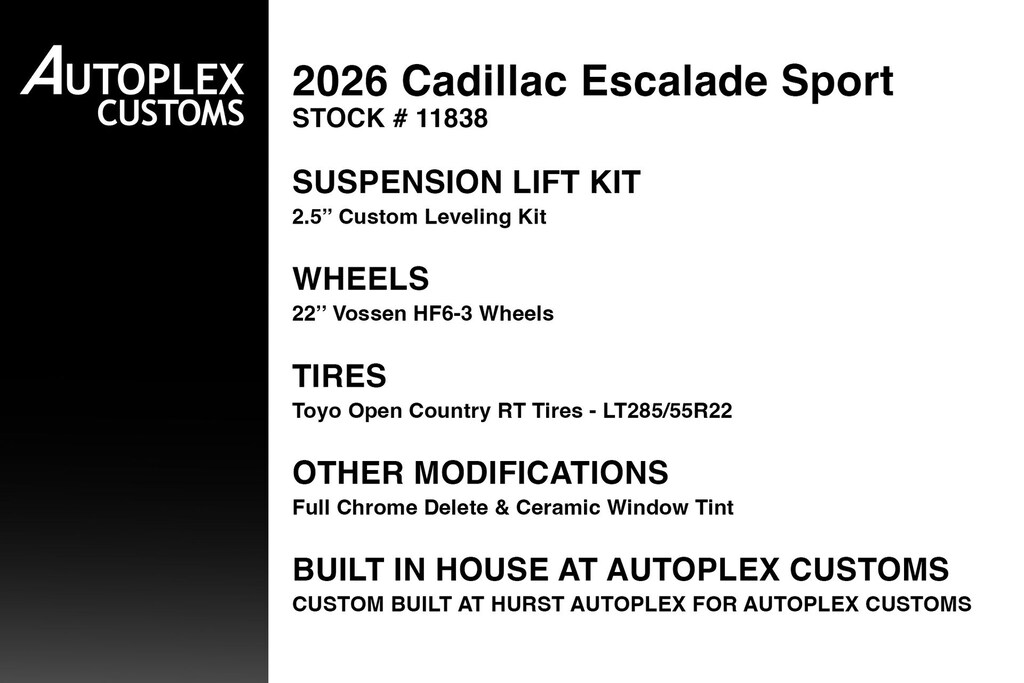 AUTOPLEX CUSTOMS

2026 Cadillac Escalade Sport
STOCK # 11838

SUSPENSION LIFT KIT
2.5” Custom Leveling Kit

WHEELS
22” Vossen HF6-3 Wheels

TIRES
Toyo Open Country RT Tires - LT285/55R22

OTHER MODIFICATIONS
Full Chrome Delete & Ceramic Window Tint

BUILT IN HOUSE AT AUTOPLEX CUSTOMS
CUSTOM BUILT AT HURST AUTOPLEX FOR AUTOPLEX CUSTOMS